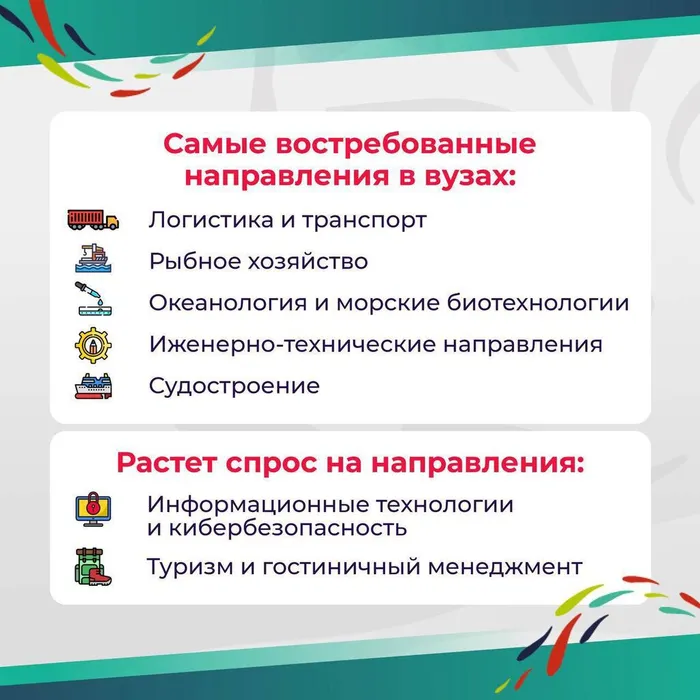 Самые востребованные направления в вузах:

Логистика и транспорт

Рыбное хозяйство

Океанология и морские биотехнологии

Иженерно-технические направления

Судостроение

Растет спрос на направления:

Информационные технологии и кибербезопасность

Туризм и гостиничный менеджмент